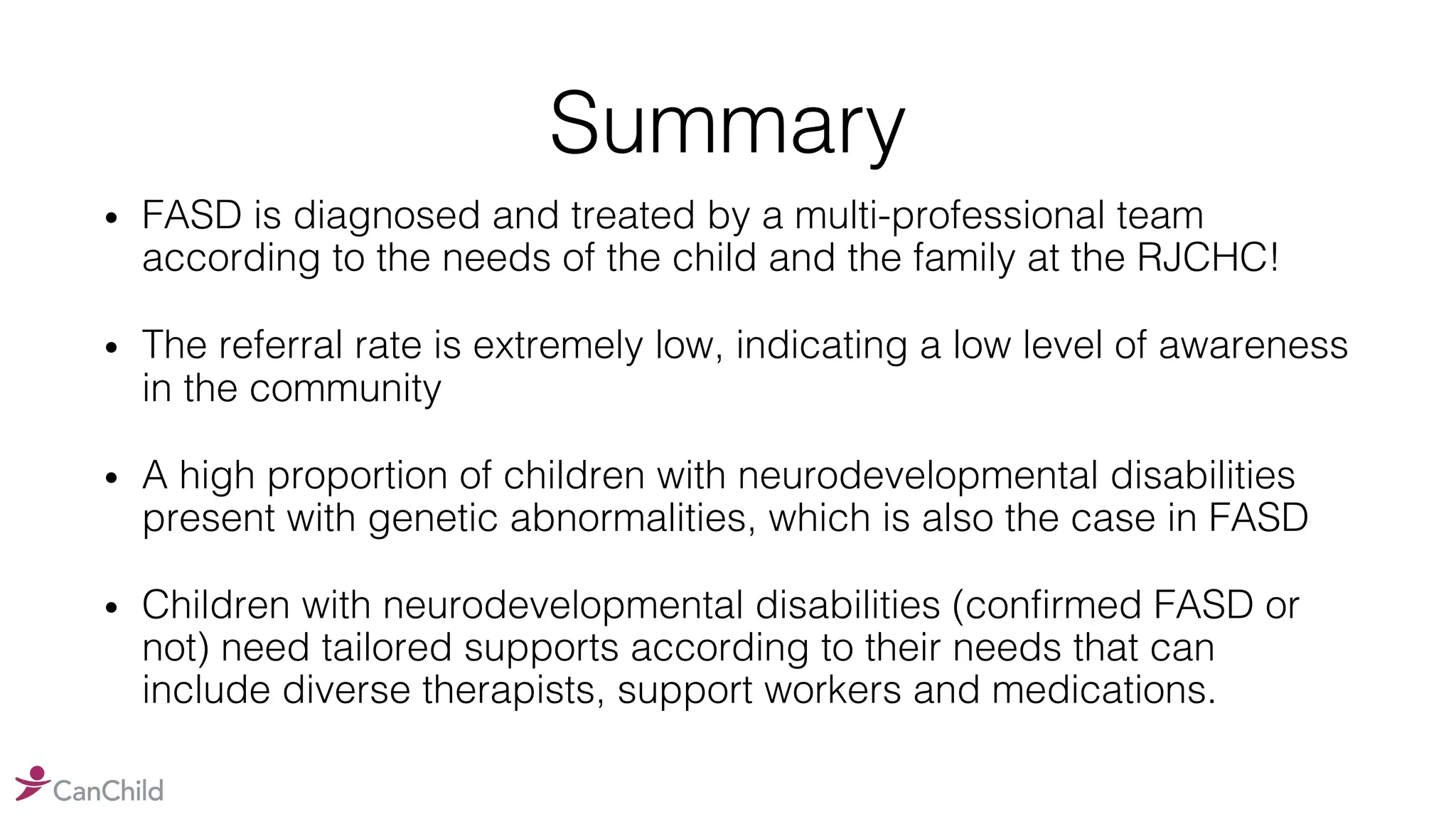 Summary

• FASD is diagnosed and treated by a multi-professional team according to the needs of the child and the family at the RJCHC!

• The referral rate is extremely low, indicating a low level of awareness in the community

• A high proportion of children with neurodevelopmental disabilities present with genetic abnormalities, which is also the case in FASD

• Children with neurodevelopmental disabilities (confirmed FASD or not) need tailored supports according to their needs that can include diverse therapists, support workers and medications.

CanChild